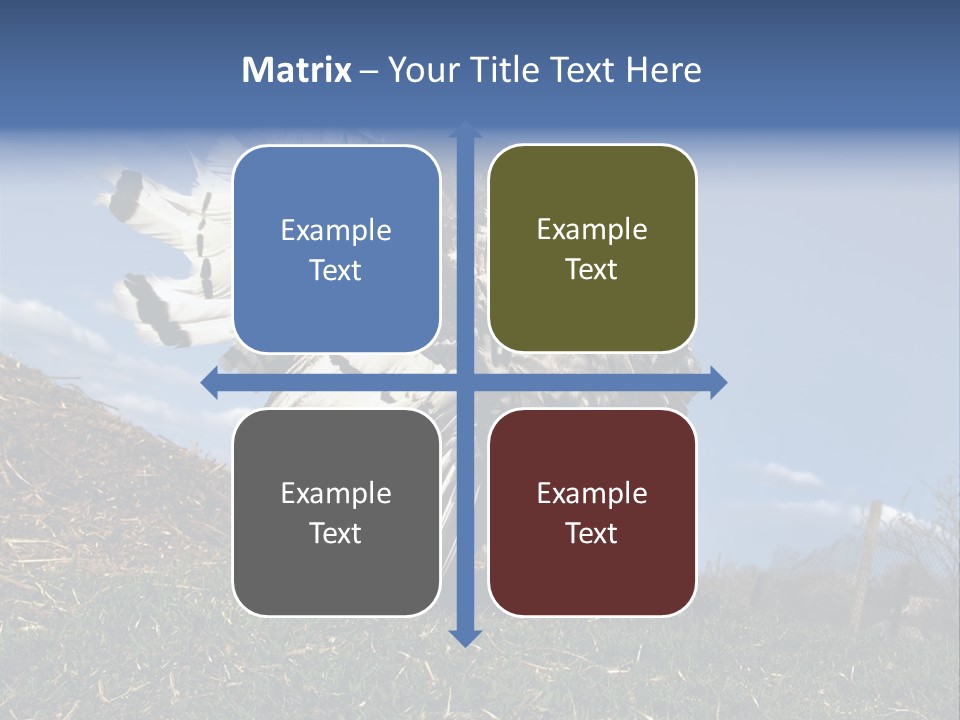 Matrix – Your Title Text Here

Example Text

Example Text

Example Text

Example Text